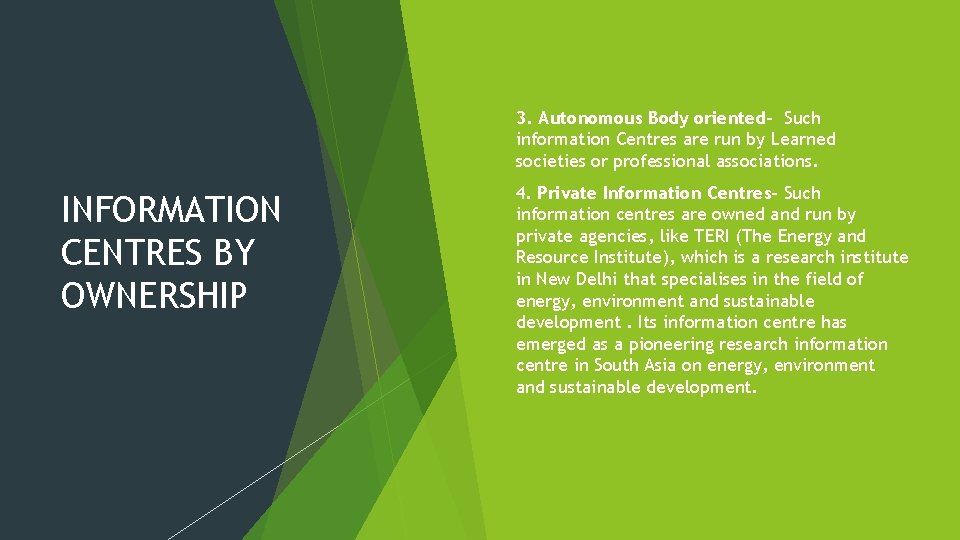 INFORMATION CENTRES BY OWNERSHIP

3. Autonomous Body oriented- Such information Centres are run by Learned societies or professional associations.

4. Private Information Centres- Such information centres are owned and run by private agencies, like TERI (The Energy and Resource Institute), which is a research institute in New Delhi that specialises in the field of energy, environment and sustainable development . Its information centre has emerged as a pioneering research information centre in South Asia on energy, environment and sustainable development.